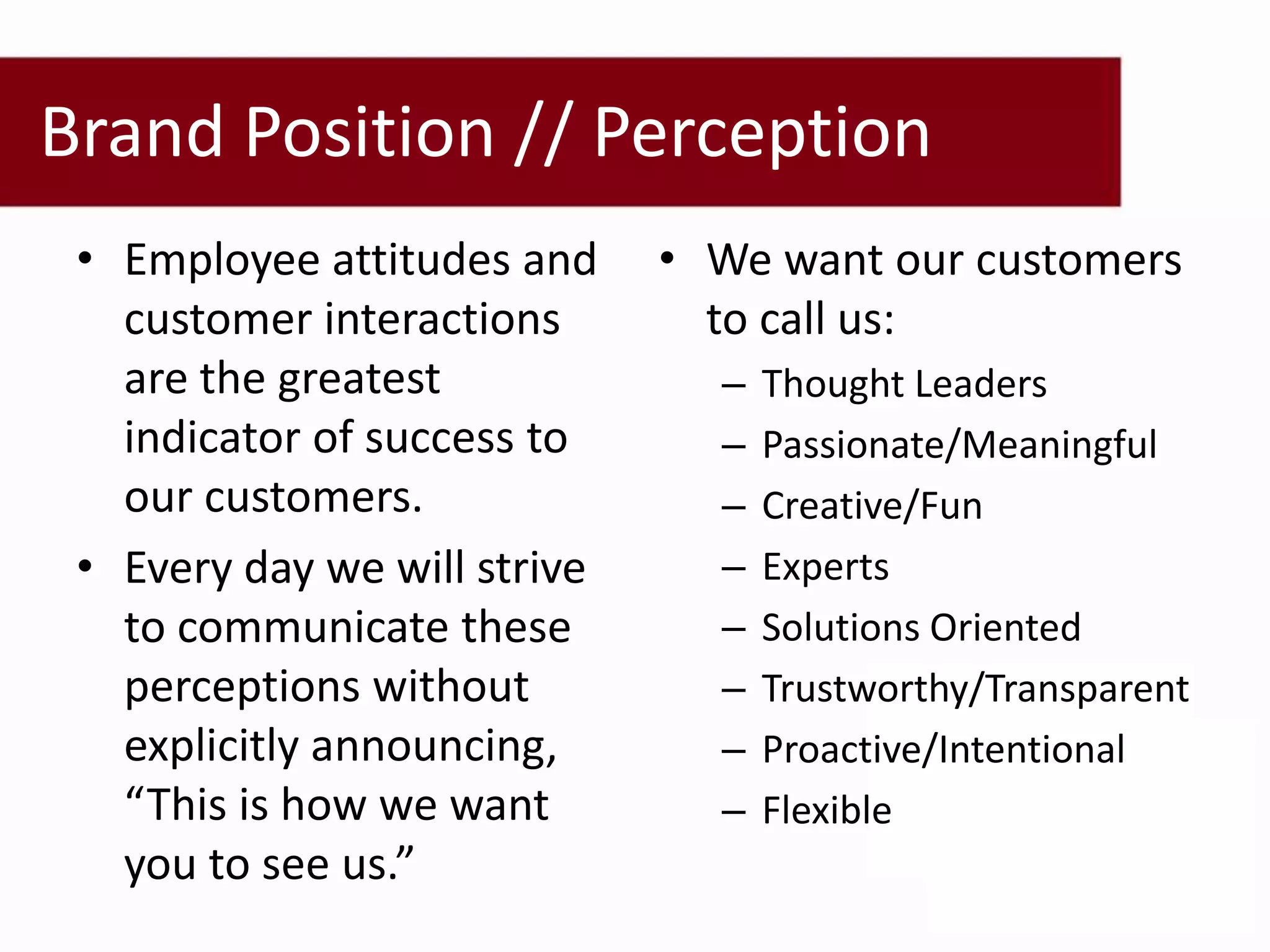 Brand Position // Perception

• Employee attitudes and customer interactions are the greatest indicator of success to our customers.

• Every day we will strive to communicate these perceptions without explicitly announcing, “This is how we want you to see us.”

• We want our customers to call us:
– Thought Leaders
– Passionate/Meaningful
– Creative/Fun
– Experts
– Solutions Oriented
– Trustworthy/Transparent
– Proactive/Intentional
– Flexible